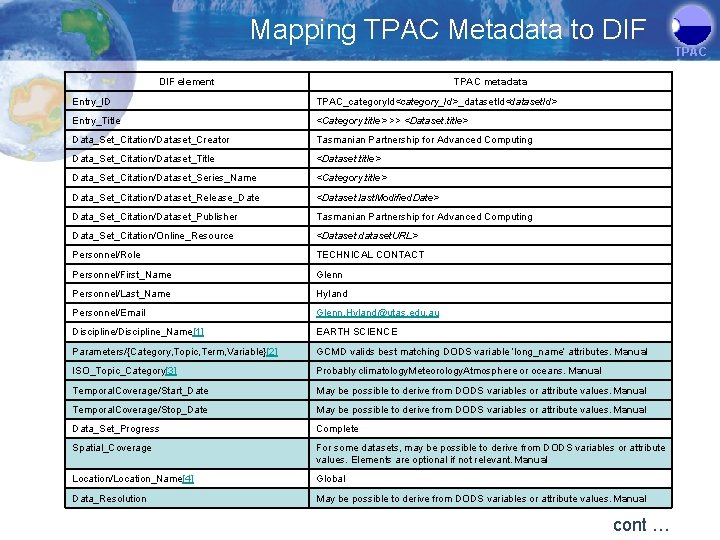 Mapping TPAC Metadata to DIF

TPAC

| DIF element | TPAC metadata |
|---|---|
| Entry_ID | TPAC_categoryId<category_Id>_datasetId<datasetId> |
| Entry_Title | <Category.title> >> <Dataset.title> |
| Data_Set_Citation/Dataset_Creator | Tasmanian Partnership for Advanced Computing |
| Data_Set_Citation/Dataset_Title | <Dataset.title> |
| Data_Set_Citation/Dataset_Series_Name | <Category.title> |
| Data_Set_Citation/Dataset_Release_Date | <Dataset.lastModifiedDate> |
| Data_Set_Citation/Dataset_Publisher | Tasmanian Partnership for Advanced Computing |
| Data_Set_Citation/Online_Resource | <Dataset.datasetURL> |
| Personnel/Role | TECHNICAL CONTACT |
| Personnel/First_Name | Glenn |
| Personnel/Last_Name | Hyland |
| Personnel/Email | Glenn.Hyland@utas.edu.au |
| Discipline/Discipline_Name[1] | EARTH SCIENCE |
| Parameters/{Category,Topic,Term,Variable}[2] | GCMD valids best matching DODS variable 'long_name' attributes. Manual |
| ISO_Topic_Category[3] | Probably climatologyMeteorologyAtmosphere or oceans. Manual |
| TemporalCoverage/Start_Date | May be possible to derive from DODS variables or attribute values. Manual |
| TemporalCoverage/Stop_Date | May be possible to derive from DODS variables or attribute values. Manual |
| Data_Set_Progress | Complete |
| Spatial_Coverage | For some datasets, may be possible to derive from DODS variables or attribute values. Elements are optional if not relevant. Manual |
| Location/Location_Name[4] | Global |
| Data_Resolution | May be possible to derive from DODS variables or attribute values. Manual |

cont …